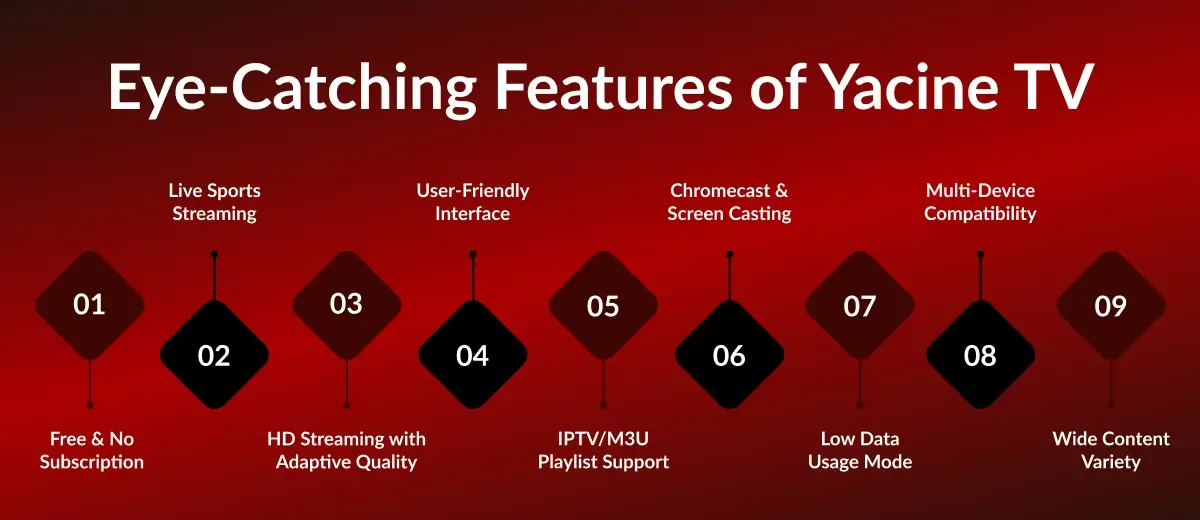 Eye-Catching Features of Yacine TV

01
Free & No Subscription

02
Live Sports Streaming

03
HD Streaming with Adaptive Quality

04
User-Friendly Interface

05
IPTV/M3U Playlist Support

06
Chromecast & Screen Casting

07
Low Data Usage Mode

08
Multi-Device Compatibility

09
Wide Content Variety